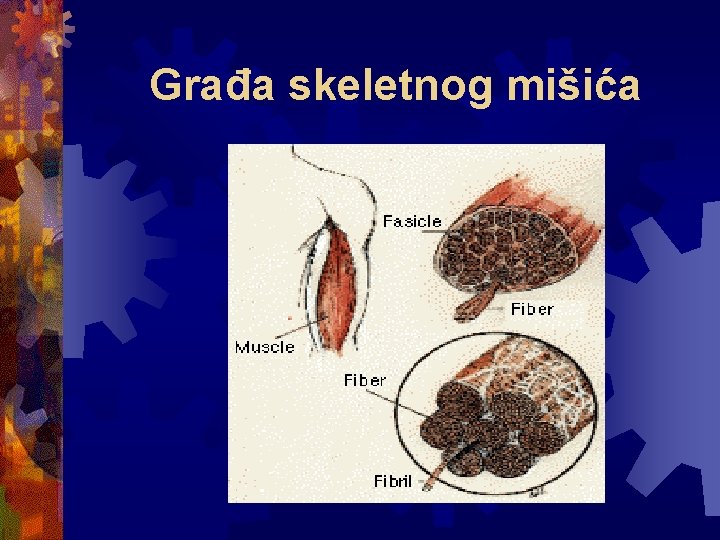 Građa skeletnog mišića

Fasicle

Fiber

Muscle

Fiber

Fibril